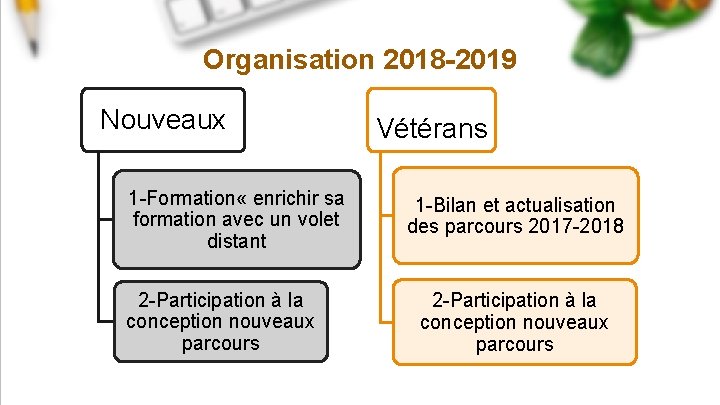 Organisation 2018-2019

Nouveaux

1-Formation« enrichir sa formation avec un volet distant

2-Participation à la conception nouveaux parcours

Vétérans

1-Bilan et actualisation des parcours 2017-2018

2-Participation à la conception nouveaux parcours